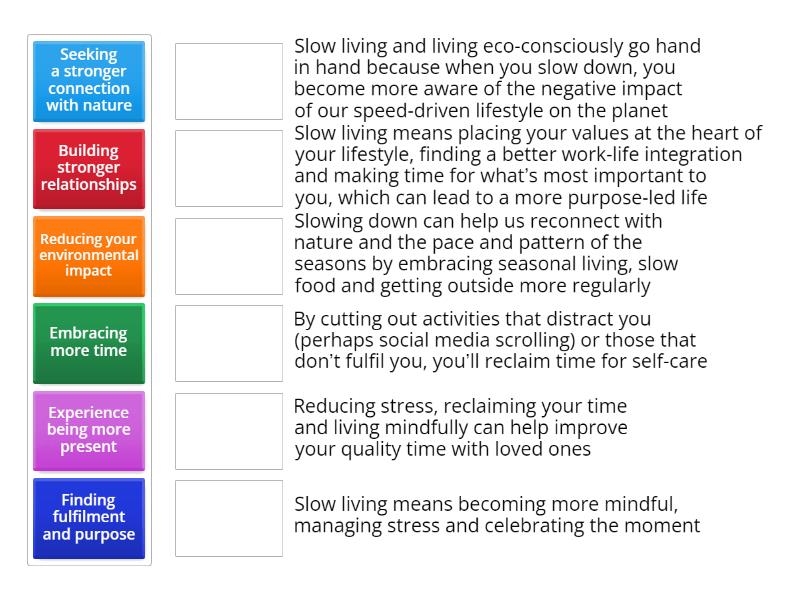 Seeking a stronger connection with nature

Building stronger relationships

Reducing your environmental impact

Embracing more time

Experience being more present

Finding fulfilment and purpose

Slow living and living eco-consciously go hand in hand because when you slow down, you become more aware of the negative impact of our speed-driven lifestyle on the planet

Slow living means placing your values at the heart of your lifestyle, finding a better work-life integration and making time for what's most important to you, which can lead to a more purpose-led life

Slowing down can help us reconnect with nature and the pace and pattern of the seasons by embracing seasonal living, slow food and getting outside more regularly

By cutting out activities that distract you (perhaps social media scrolling) or those that don't fulfil you, you'll reclaim time for self-care

Reducing stress, reclaiming your time and living mindfully can help improve your quality time with loved ones

Slow living means becoming more mindful, managing stress and celebrating the moment